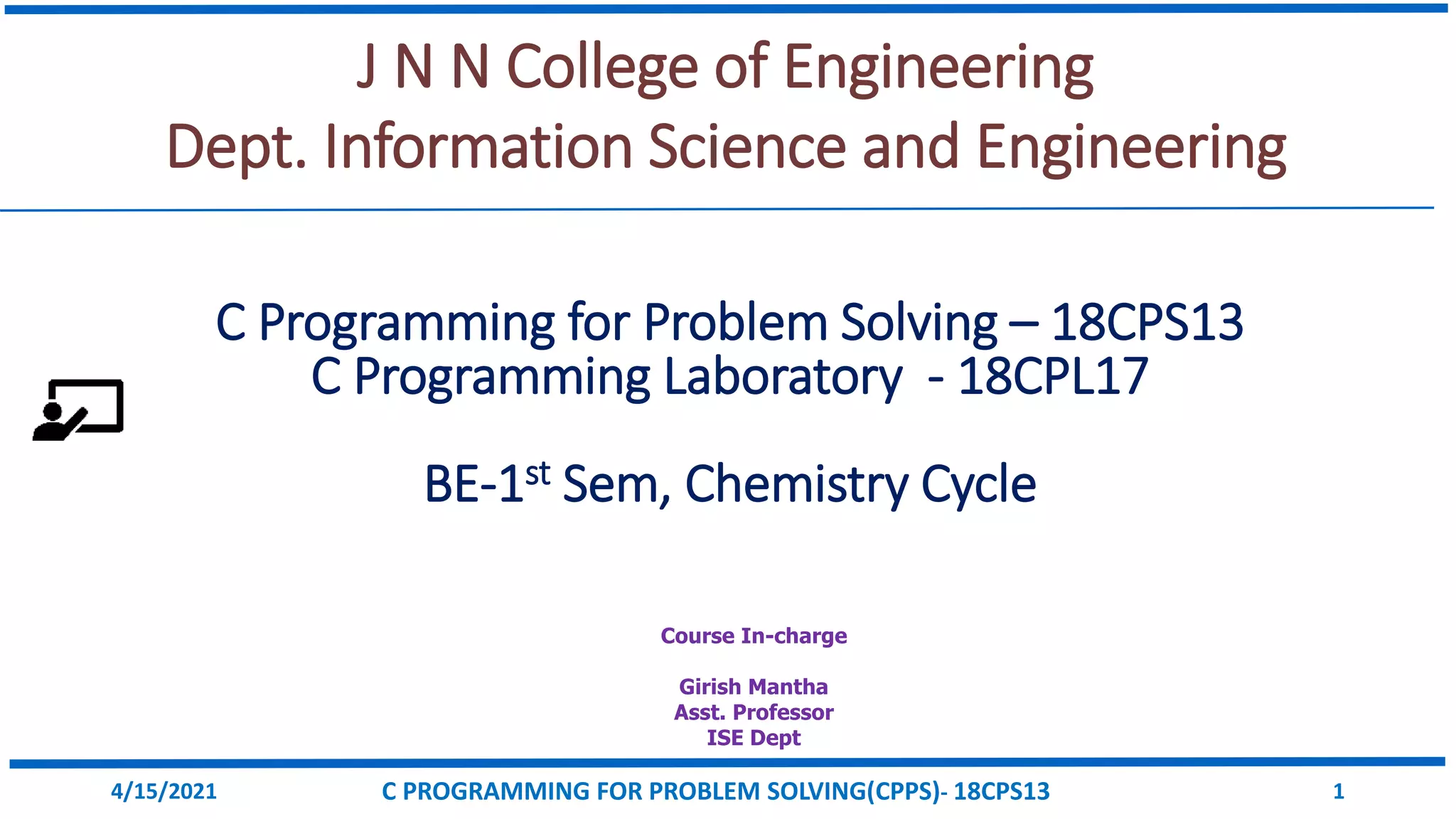 J N N College of Engineering
Dept. Information Science and Engineering

C Programming for Problem Solving – 18CPS13
C Programming Laboratory - 18CPL17

BE-1$^{st}$ Sem, Chemistry Cycle

Course In-charge

Girish Mantha
Asst. Professor
ISE Dept

4/15/2021 C PROGRAMMING FOR PROBLEM SOLVING(CPPS)- 18CPS13 1